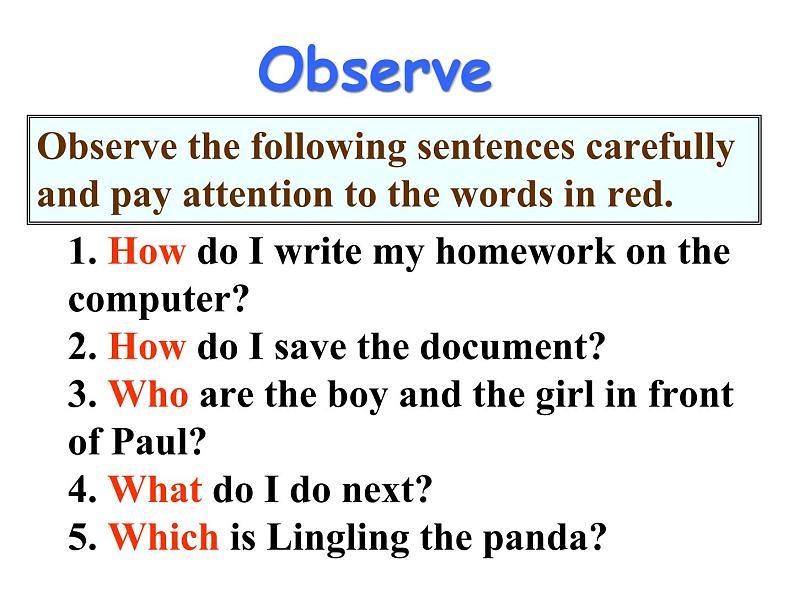 Observe

Observe the following sentences carefully and pay attention to the words in red.

1. How do I write my homework on the computer?
2. How do I save the document?
3. Who are the boy and the girl in front of Paul?
4. What do I do next?
5. Which is Lingling the panda?